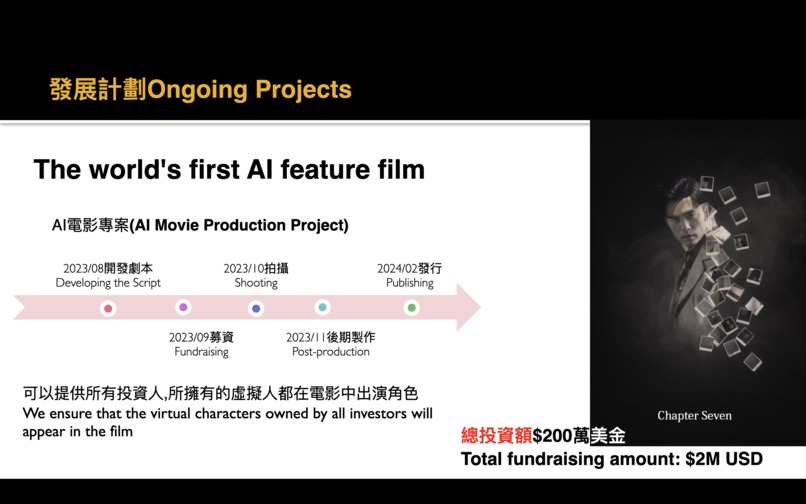 發展計劃Ongoing Projects

The world's first AI feature film

AI電影專案(AI Movie Production Project)

2023/08開發劇本
Developing the Script

2023/09募資
Fundraising

2023/10拍攝
Shooting

2023/11後期製作
Post-production

2024/02發行
Publishing

可以提供所有投資人,所擁有的虛擬人都在電影中出演角色
We ensure that the virtual characters owned by all investors will appear in the film

Chapter Seven

總投資額$200萬美金
Total fundraising amount: $2M USD